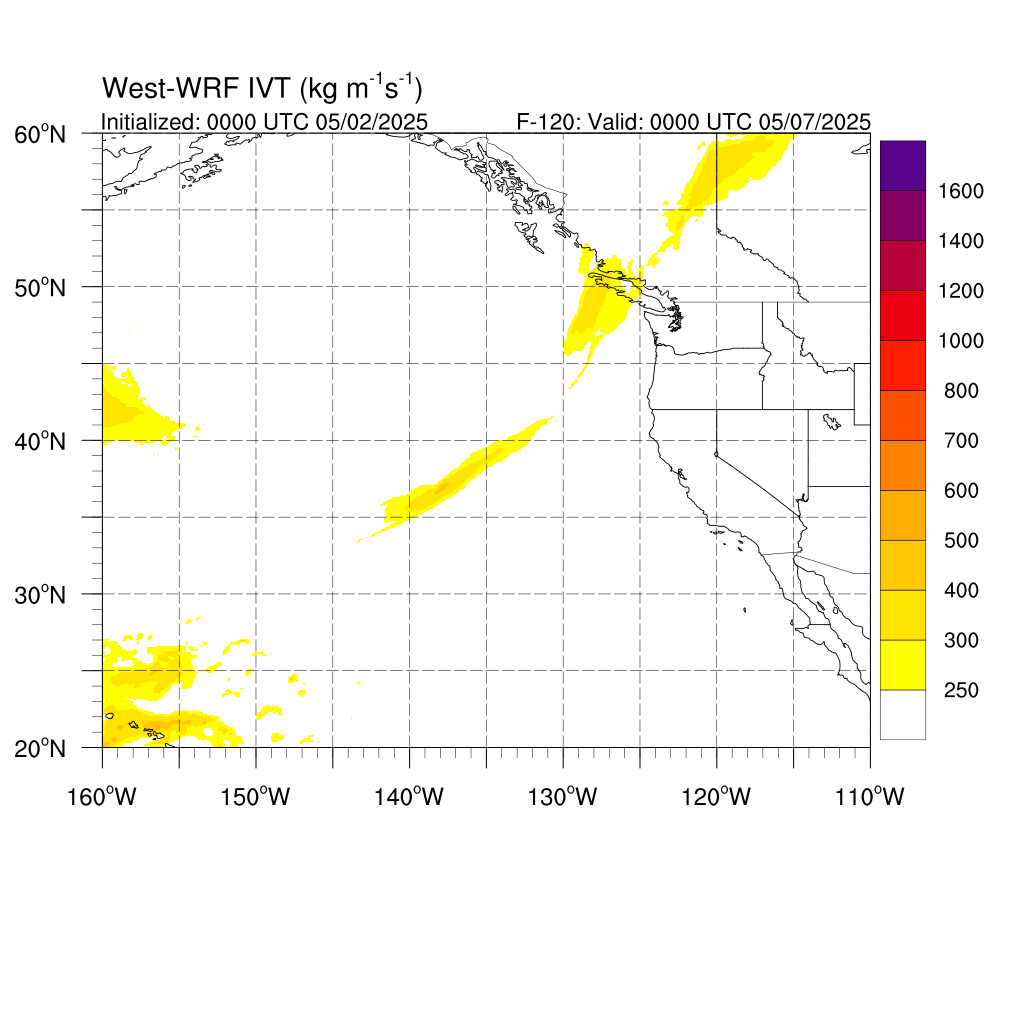 West-WRF IVT (kg $m^{-1}s^{-1}$)
Initialized: 0000 UTC 05/02/2025
F-120: Valid: 0000 UTC 05/07/2025

60°N
50°N
40°N
30°N
20°N

160°W 150°W 140°W 130°W 120°W 110°W

1600
1400
1200
1000
800
700
600
500
400
300
250